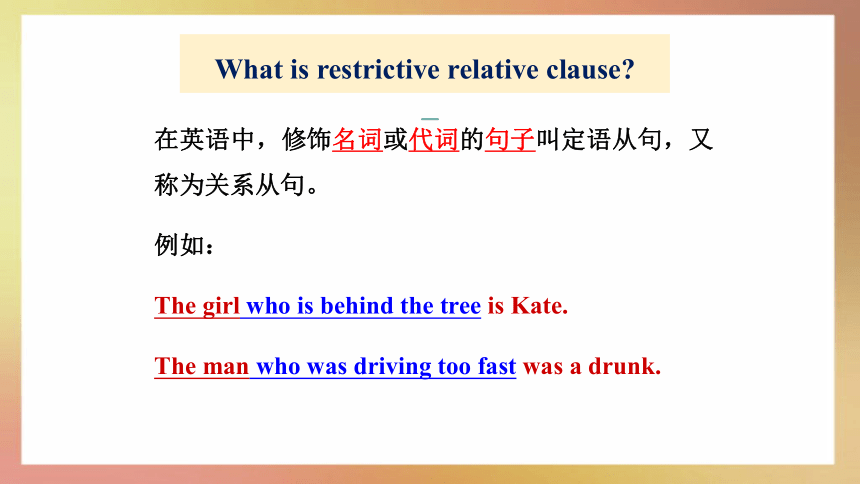 What is restrictive relative clause?

在英语中，修饰名词或代词的句子叫定语从句，又称为关系从句。

例如：

The girl who is behind the tree is Kate.

The man who was driving too fast was a drunk.